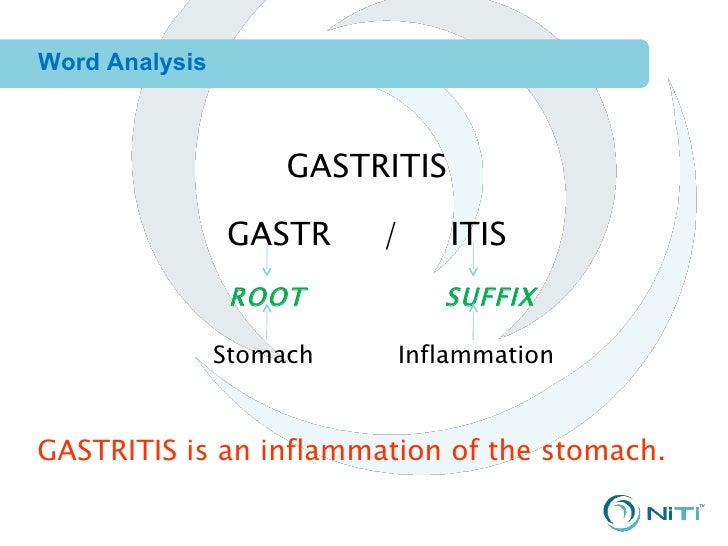 Word Analysis

GASTRITIS

GASTR / ITIS

ROOT

SUFFIX

Stomach

Inflammation

GASTRITIS is an inflammation of the stomach.

NiTi